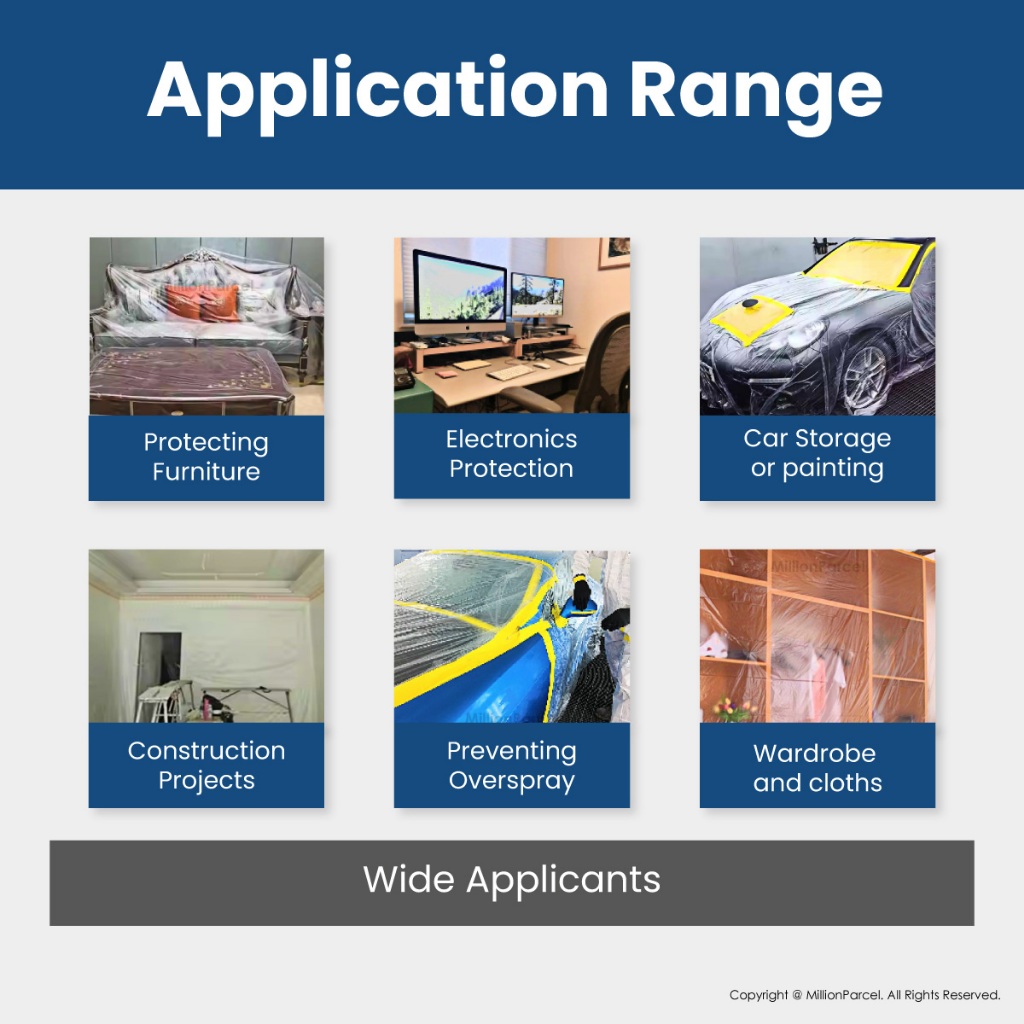 Application Range

Protecting Furniture

Electronics Protection

Car Storage or painting

Construction Projects

Preventing Overspray

MillionParcel

Wardrobe and cloths

Wide Applicants

Copyright @ MillionParcel. All Rights Reserved.